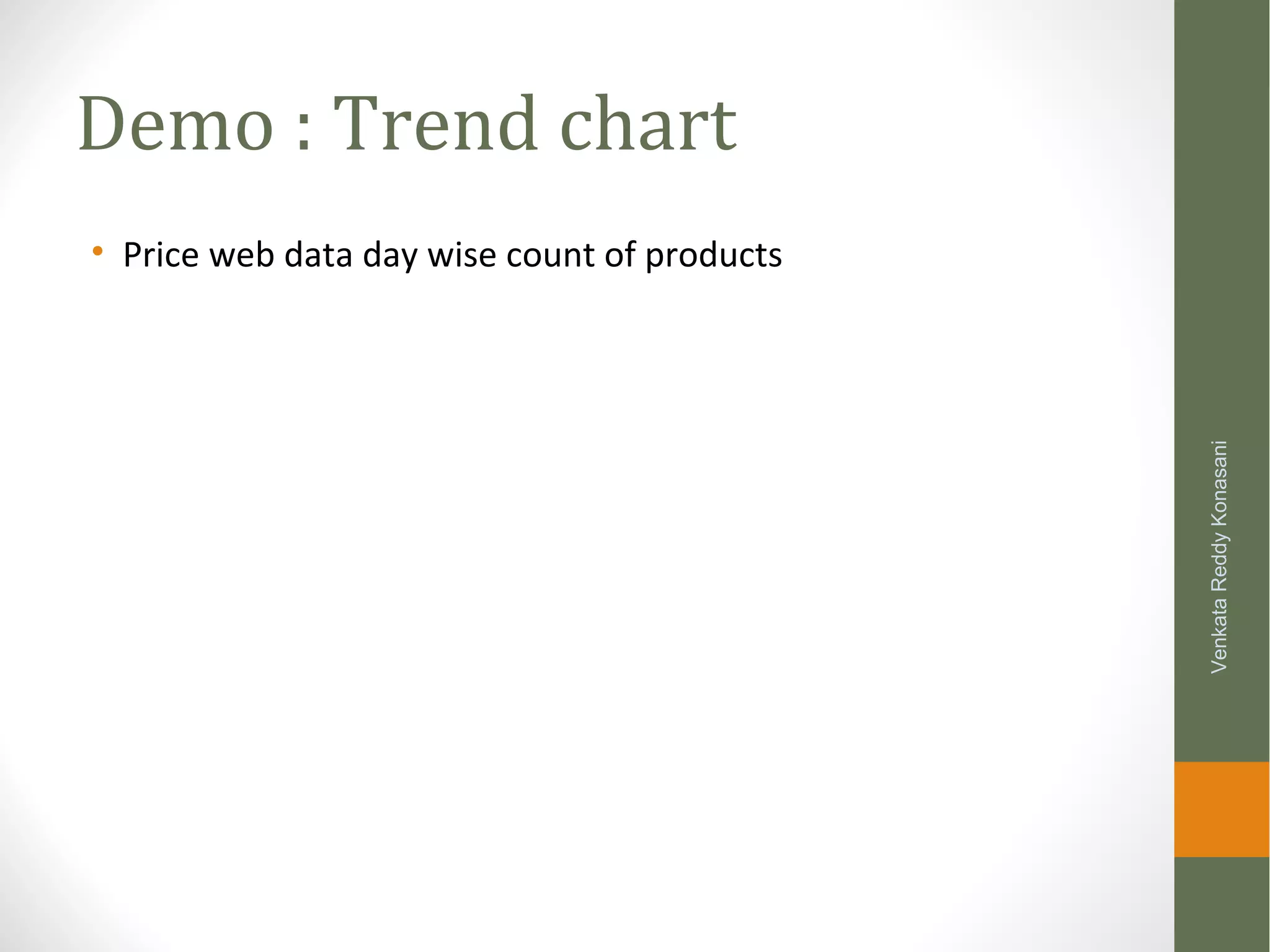 Demo : Trend chart

• Price web data day wise count of products

Venkata Reddy Konasani